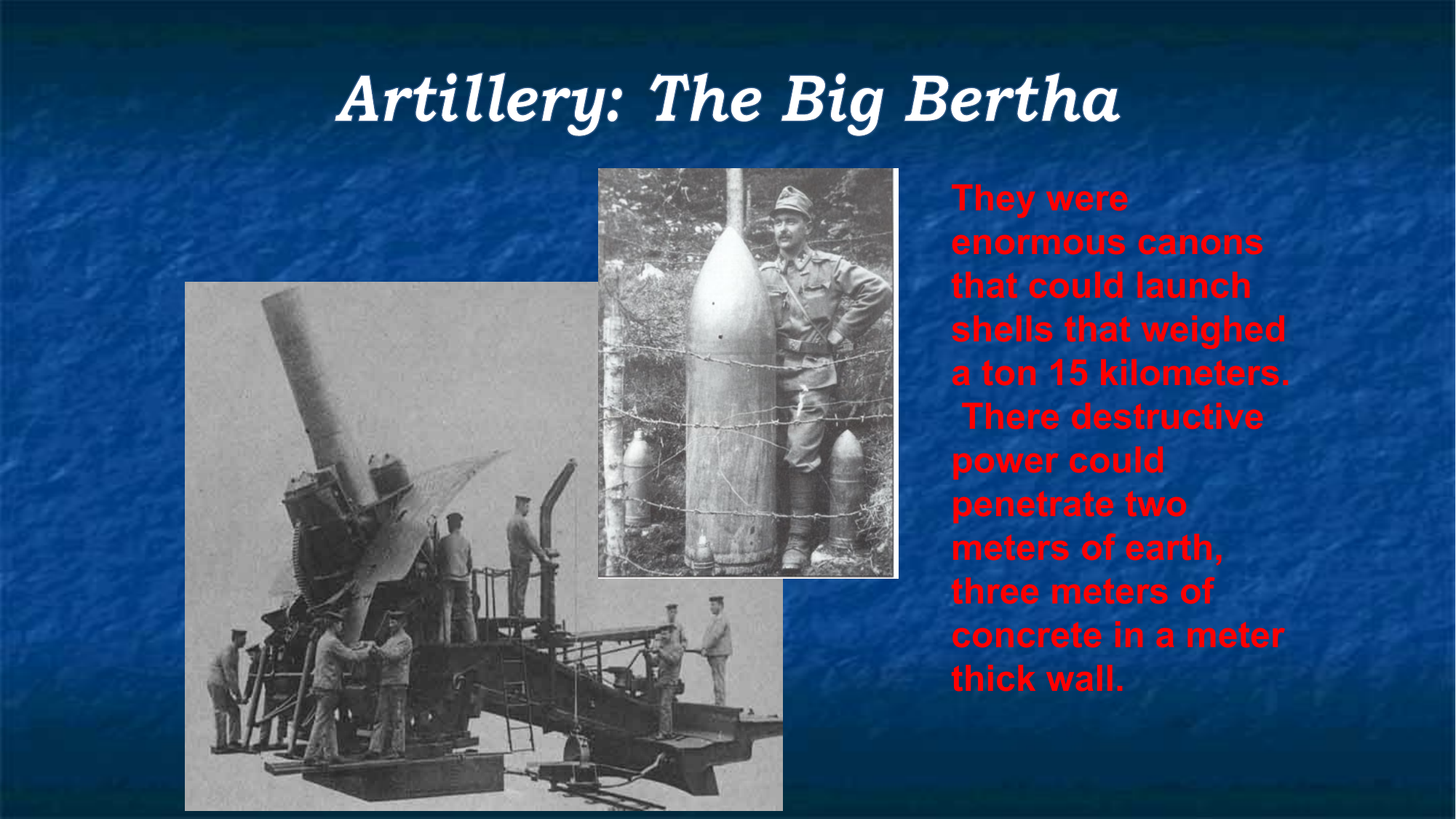 Artillery: The Big Bertha

They were enormous canons that could launch shells that weighed a ton 15 kilometers. There destructive power could penetrate two meters of earth, three meters of concrete in a meter thick wall.